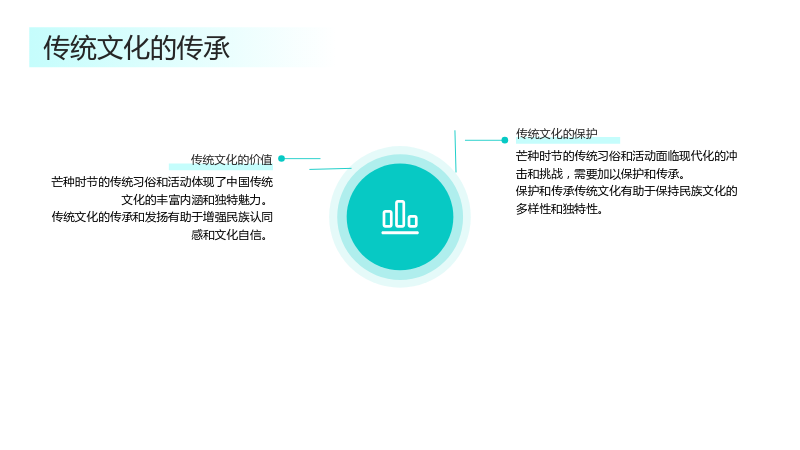 传统文化的传承

传统文化的价值

芒种时节的传统习俗和活动体现了中国传统文化的丰富内涵和独特魅力。

传统文化的传承和发扬有助于增强民族认同感和文化自信。

传统文化的保护

芒种时节的传统习俗和活动面临现代化的冲击和挑战，需要加以保护和传承。

保护和传承传统文化有助于保持民族文化的多样性和独特性。